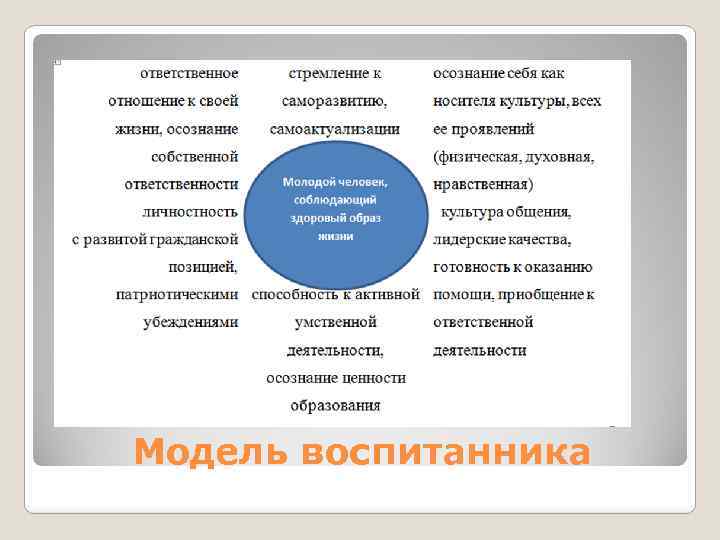 ответственное отношение к своей жизни, осознание собственной ответственности

личностность с развитой гражданской позицией, патриотическими убеждениями

стремление к саморазвитию, самоактуализации

Молодой человек, соблюдающий здоровый образ жизни

способность к активной умственной деятельности, осознание ценности образования

осознание себя как носителя культуры, всех ее проявлений (физическая, духовная, нравственная)

культура общения, лидерские качества, готовность к оказанию помощи, приобщение к ответственной деятельности

Модель воспитанника